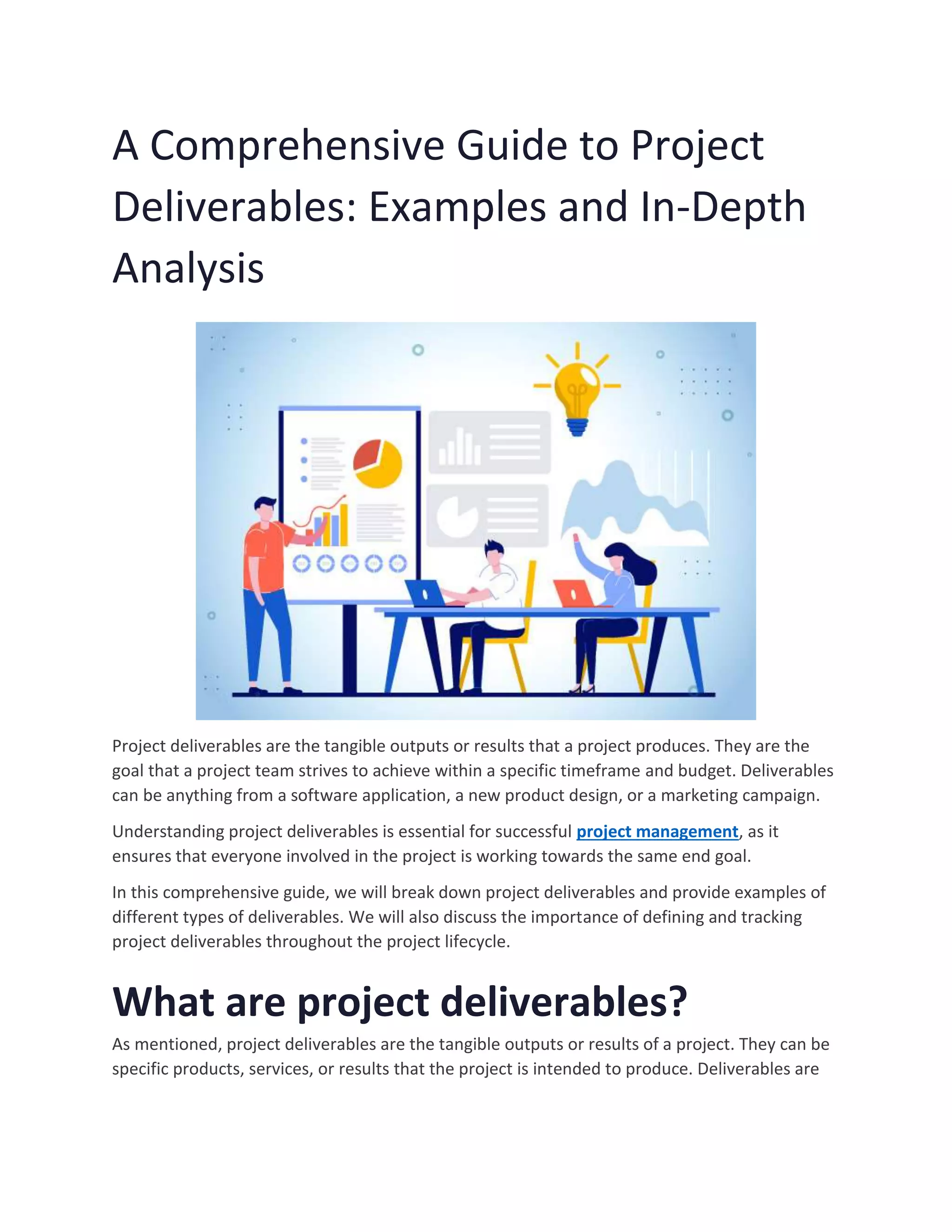 A Comprehensive Guide to Project Deliverables: Examples and In-Depth Analysis

Project deliverables are the tangible outputs or results that a project produces. They are the goal that a project team strives to achieve within a specific timeframe and budget. Deliverables can be anything from a software application, a new product design, or a marketing campaign.

Understanding project deliverables is essential for successful project management, as it ensures that everyone involved in the project is working towards the same end goal.

In this comprehensive guide, we will break down project deliverables and provide examples of different types of deliverables. We will also discuss the importance of defining and tracking project deliverables throughout the project lifecycle.

What are project deliverables?

As mentioned, project deliverables are the tangible outputs or results of a project. They can be specific products, services, or results that the project is intended to produce. Deliverables are